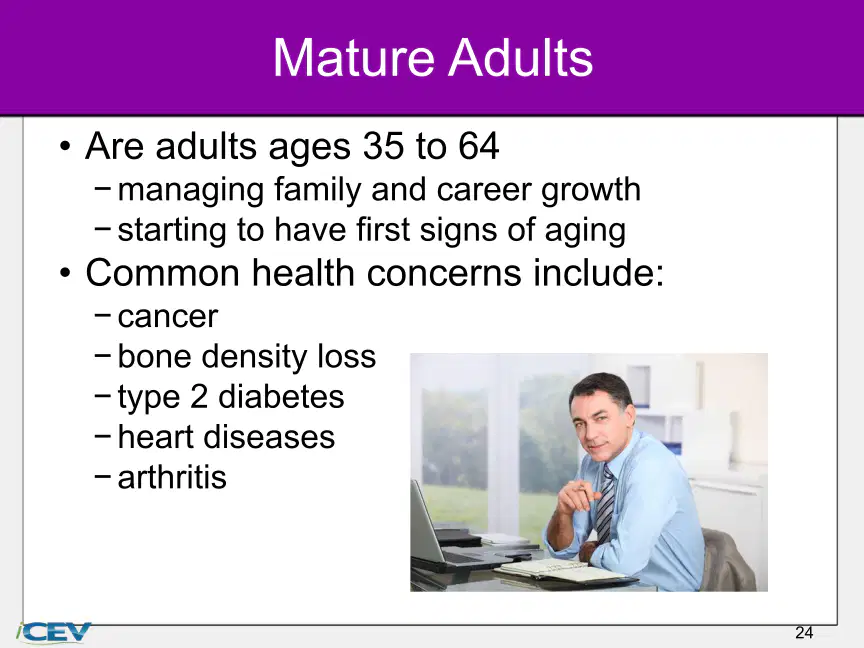 Mature Adults

• Are adults ages 35 to 64
- managing family and career growth
- starting to have first signs of aging
• Common health concerns include:
- cancer
- bone density loss
- type 2 diabetes
- heart diseases
- arthritis

iCEV

24